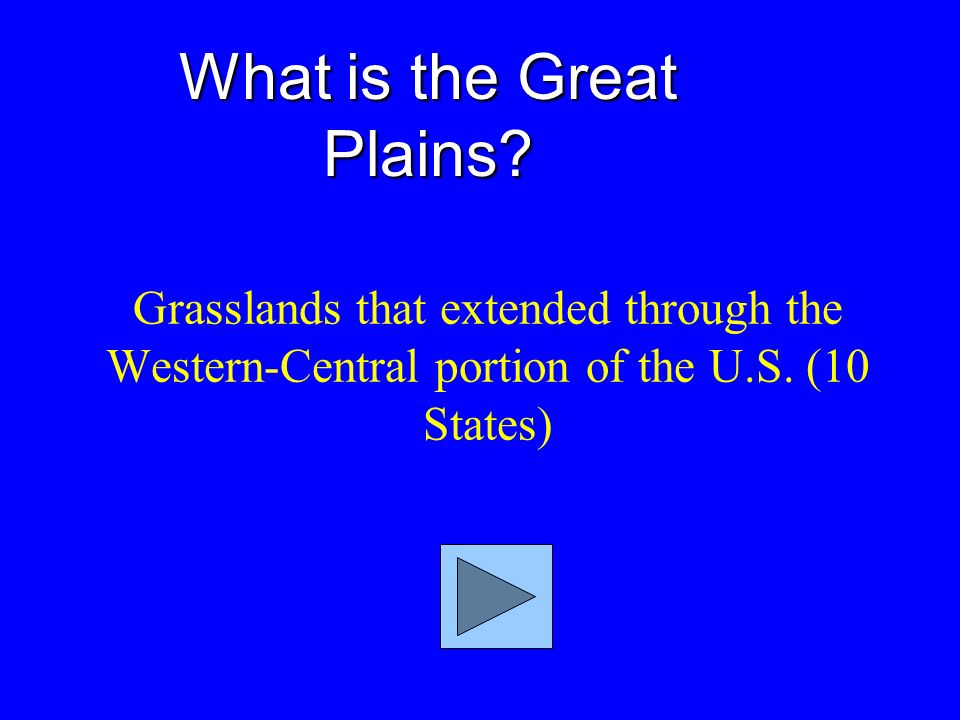 What is the Great Plains?

Grasslands that extended through the Western-Central portion of the U.S. (10 States)